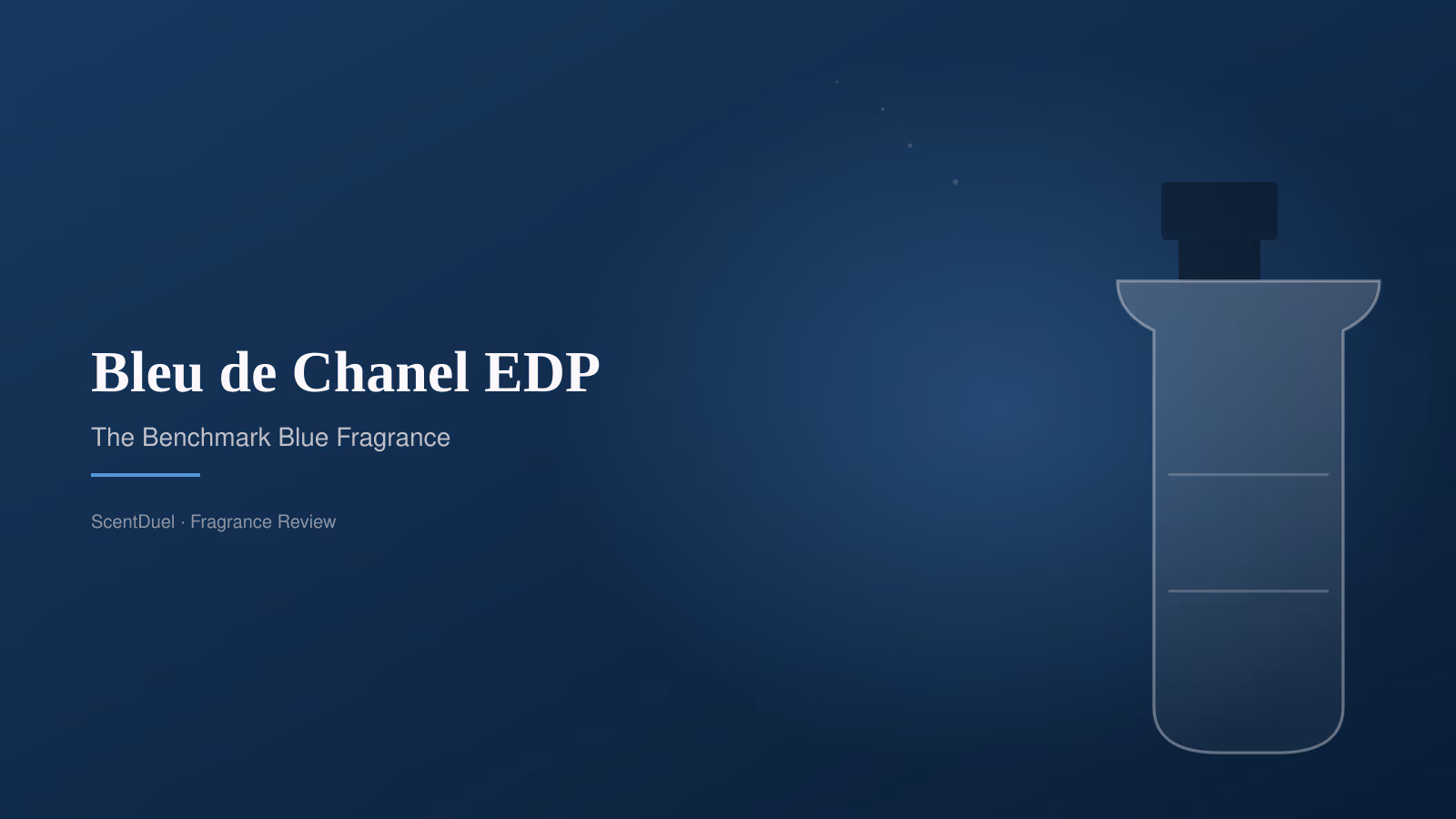 Bleu de Chanel EDP

The Benchmark Blue Fragrance

ScentDuel · Fragrance Review